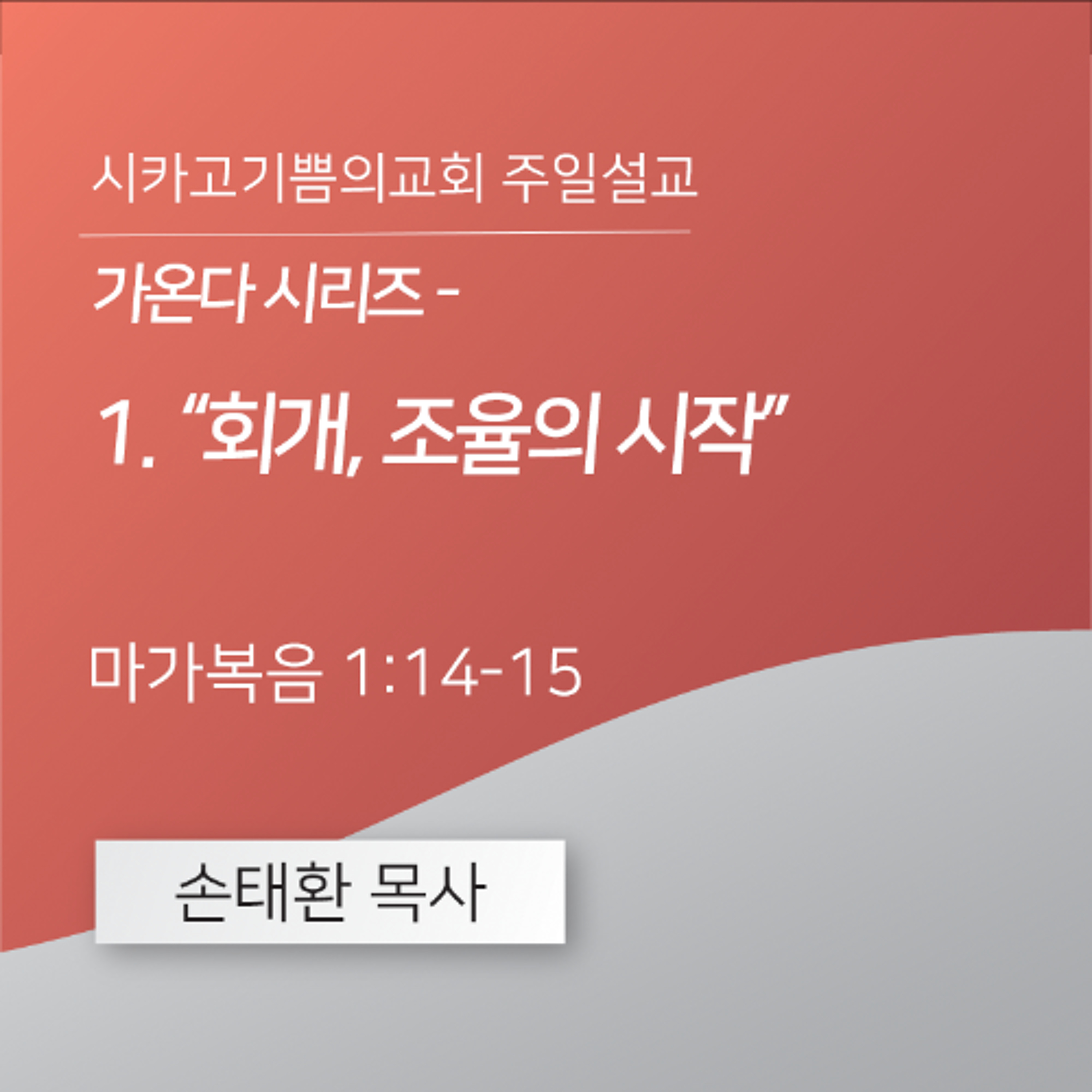 시카고기쁨의교회 주일설교

가온다 시리즈 -

1. “회개, 조율의 시작”

마가복음 1:14-15

손태환 목사